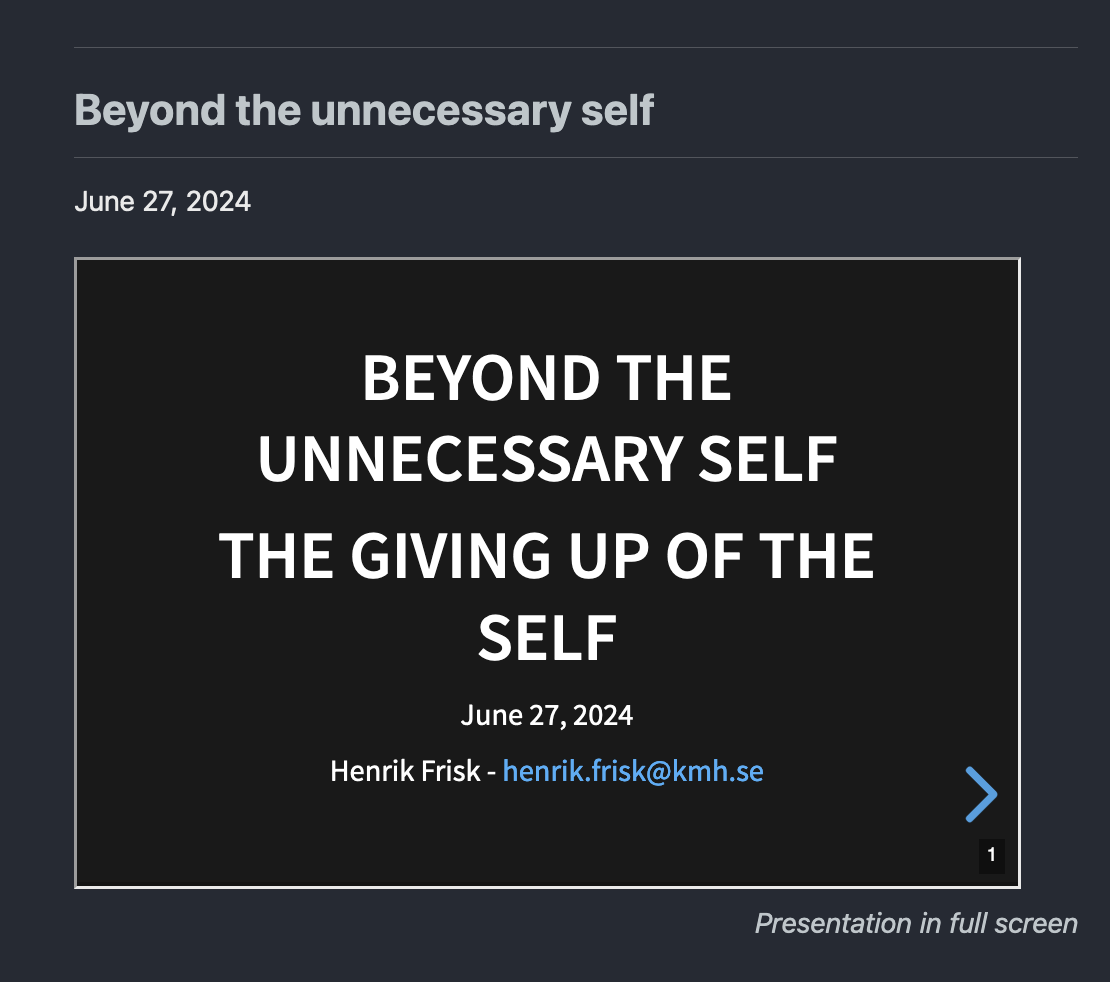 Beyond the unnecessary self

June 27, 2024

BEYOND THE UNNECESSARY SELF

THE GIVING UP OF THE SELF

June 27, 2024

Henrik Frisk - henrik.frisk@kmh.se

1

Presentation in full screen